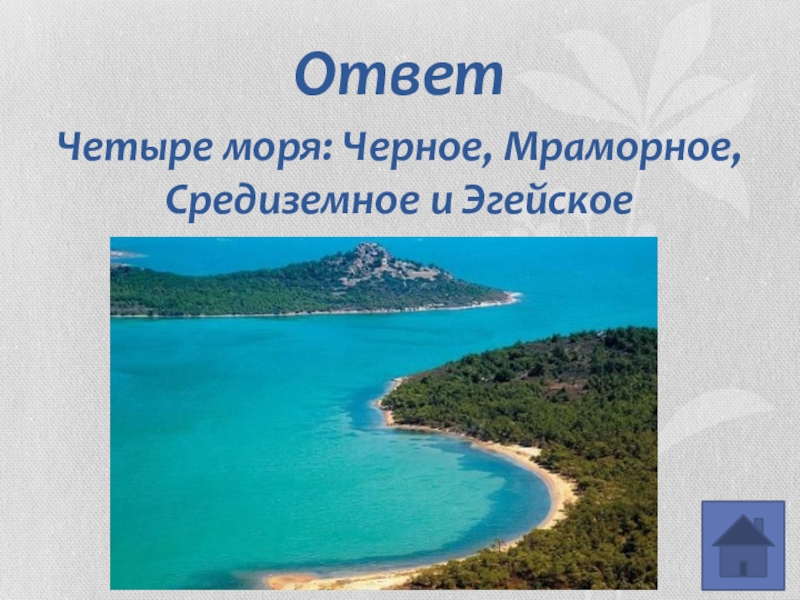 Ответ

Четыре моря: Черное, Мраморное, Средиземное и Эгейское